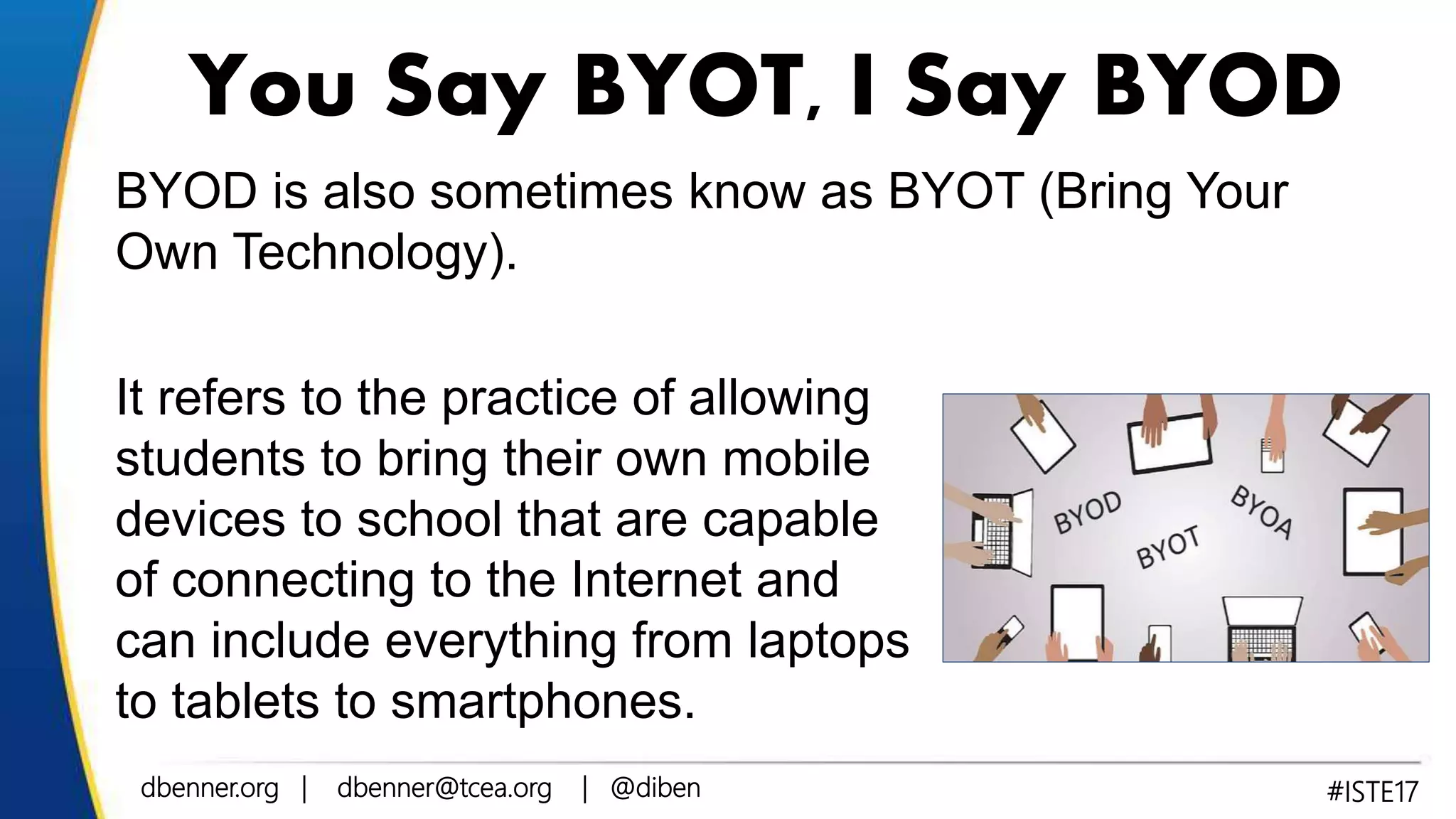 You Say BYOT, I Say BYOD

BYOD is also sometimes know as BYOT (Bring Your Own Technology).

It refers to the practice of allowing students to bring their own mobile devices to school that are capable of connecting to the Internet and can include everything from laptops to tablets to smartphones.

BYOD
BYOT
BYOA

dbenner.org | dbenner@tcea.org | @diben

#ISTE17